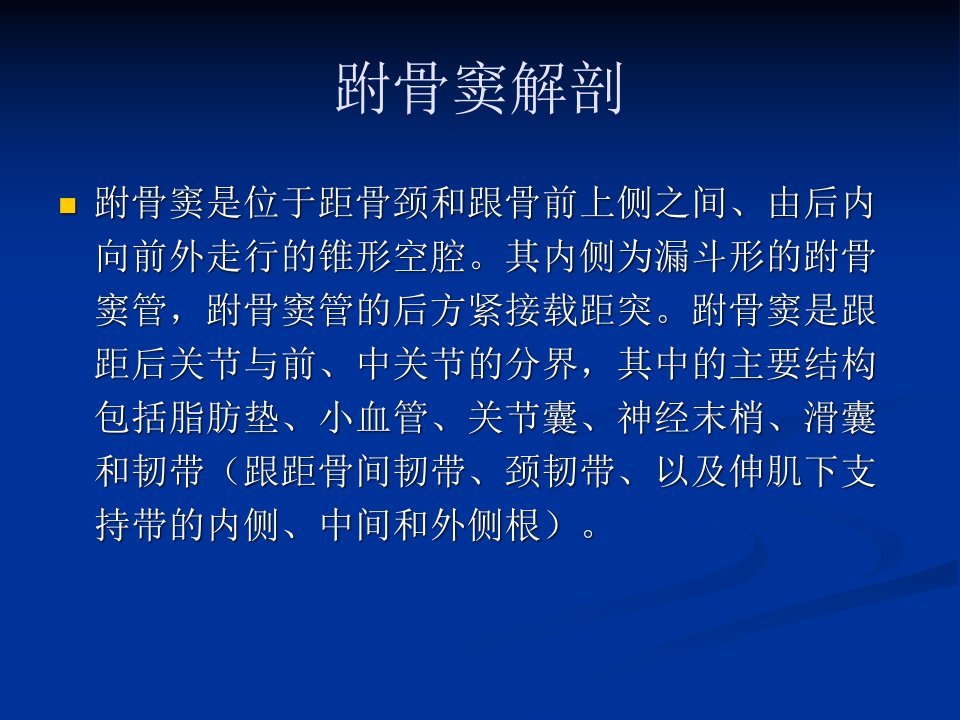 跗骨窦解剖

跗骨窦是位于距骨颈和跟骨前上侧之间、由后内向前外走行的锥形空腔。其内侧为漏斗形的跗骨窦管，跗骨窦管的后方紧接载距突。跗骨窦是跟距后关节与前、中关节的分界，其中的主要结构包括脂肪垫、小血管、关节囊、神经末梢、滑囊和韧带（跟距骨间韧带、颈韧带、以及伸肌下支持带的内侧、中间和外侧根）。